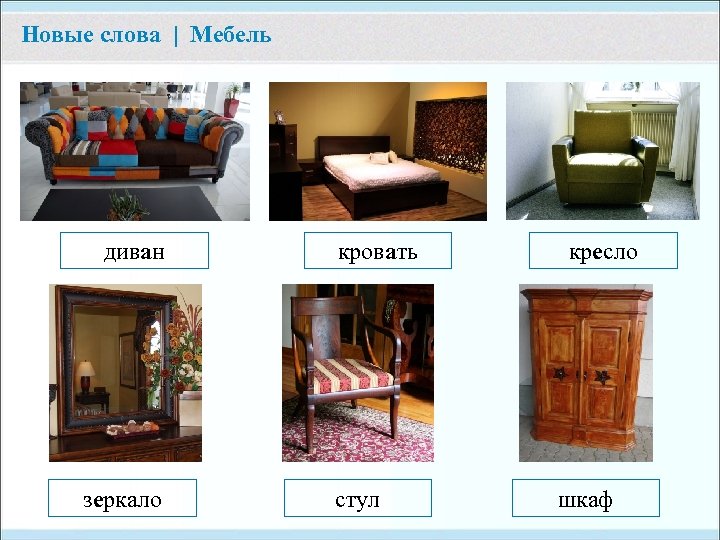 Новые слова | Мебель

диван

кровать

кресло

зеркало

стул

шкаф